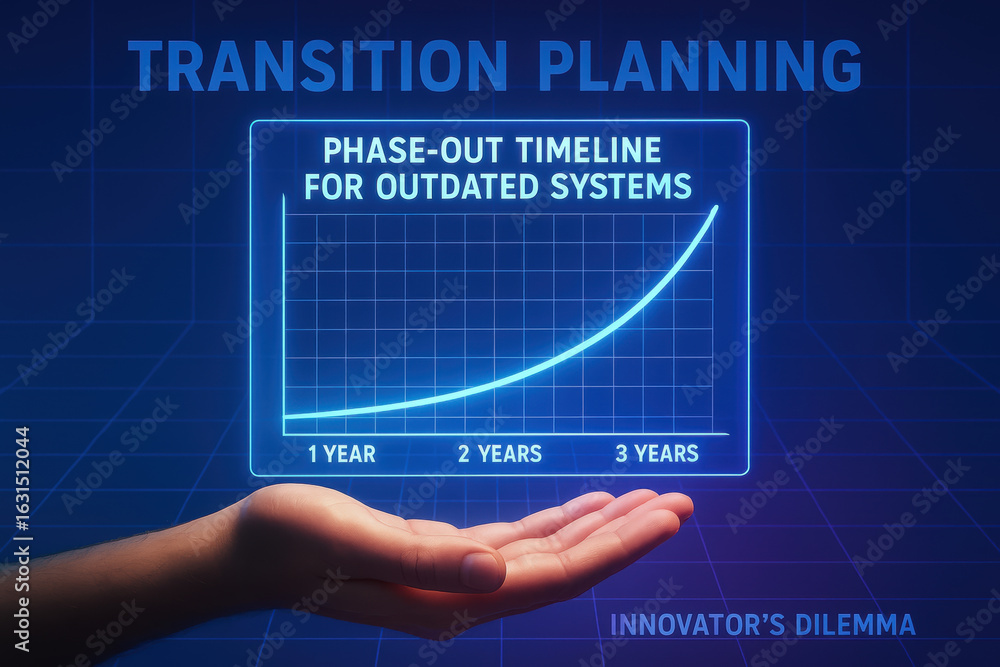 TRANSITION PLANNING

PHASE-OUT TIMELINE FOR OUTDATED SYSTEMS

1 YEAR
2 YEARS
3 YEARS

INNOVATOR'S DILEMMA

Adobe Stock | #1631512044